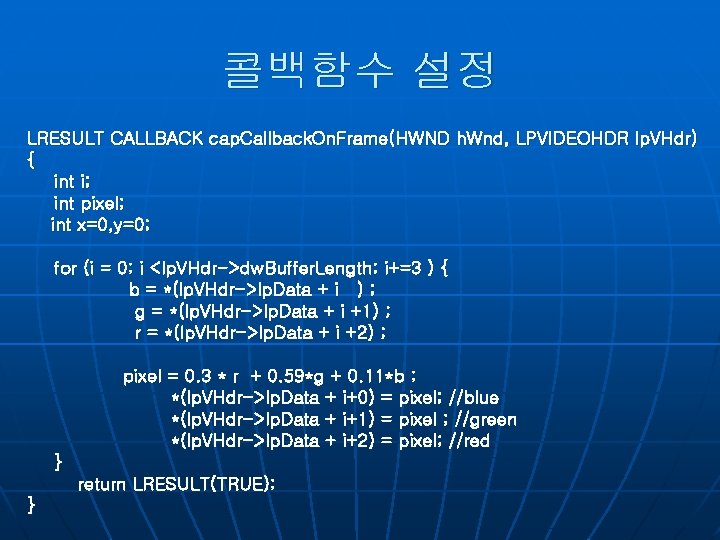 콜백함수 설정

LRESULT CALLBACK capCallbackOnFrame(HWND hWnd, LPVIDEOHDR lpVHdr)
{
int i;
int pixel;
int x=0,y=0;

for (i = 0; i <lpVHdr->dwBufferLength; i+=3 ) {
b = *(lpVHdr->lpData + i ) ;
g = *(lpVHdr->lpData + i +1) ;
r = *(lpVHdr->lpData + i +2) ;

pixel = 0.3 * r + 0.59*g + 0.11*b ;
*(lpVHdr->lpData + i+0) = pixel; //blue
*(lpVHdr->lpData + i+1) = pixel ; //green
*(lpVHdr->lpData + i+2) = pixel; //red
}
return LRESULT(TRUE);
}